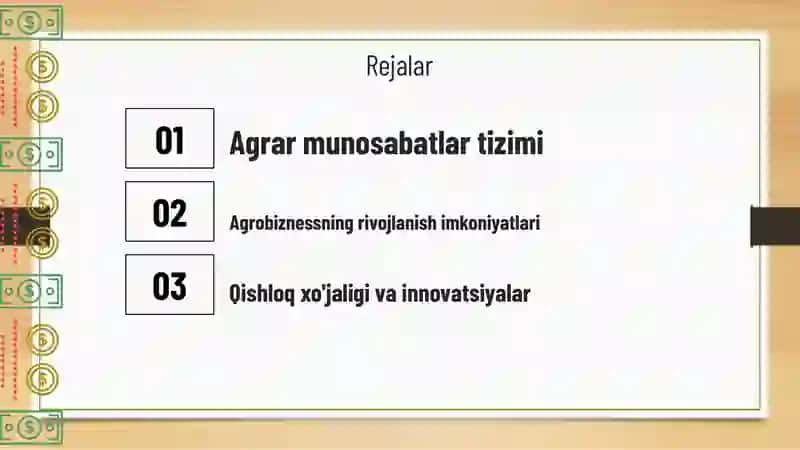 Rejalar

01 Agrar munosabatlar tizimi

02 Agrobiznessning rivojlanish imkoniyatlari

03 Qishloq xo'jaligi va innovatsiyalar